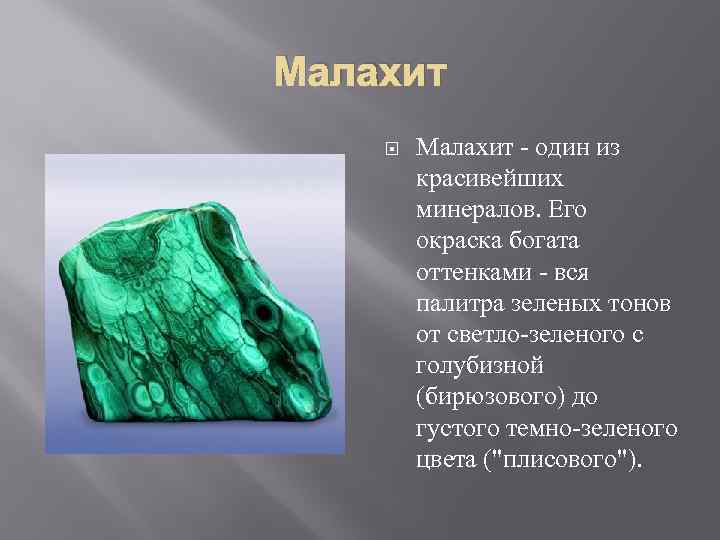 Малахит

Малахит - один из красивейших минералов. Его окраска богата оттенками - вся палитра зеленых тонов от светло-зеленого с голубизной (бирюзового) до густого темно-зеленого цвета ("плисового").